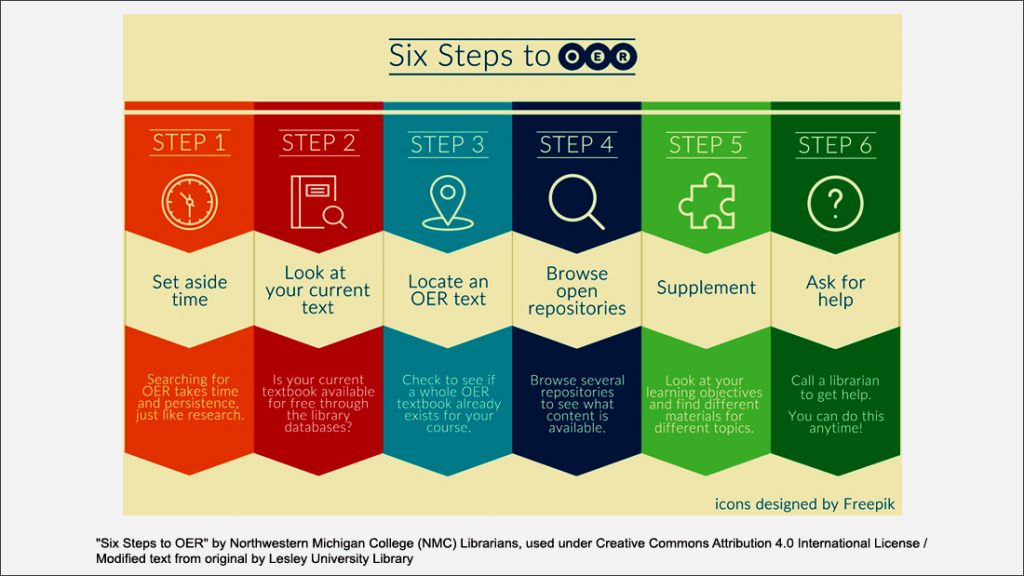 Six Steps to OER

STEP 1

Set aside time

Searching for OER takes time and persistence, just like research.

STEP 2

Look at your current text

Is your current textbook available for free through the library databases?

STEP 3

Locate an OER text

Check to see if a whole OER textbook already exists for your course.

STEP 4

Browse open repositories

Browse several repositories to see what content is available.

STEP 5

Supplement

Look at your learning objectives and find different materials for different topics.

STEP 6

Ask for help

Call a librarian to get help.

You can do this anytime!

icons designed by Freepik

"Six Steps to OER" by Northwestern Michigan College (NMC) Librarians, used under Creative Commons Attribution 4.0 International License / Modified text from original by Lesley University Library